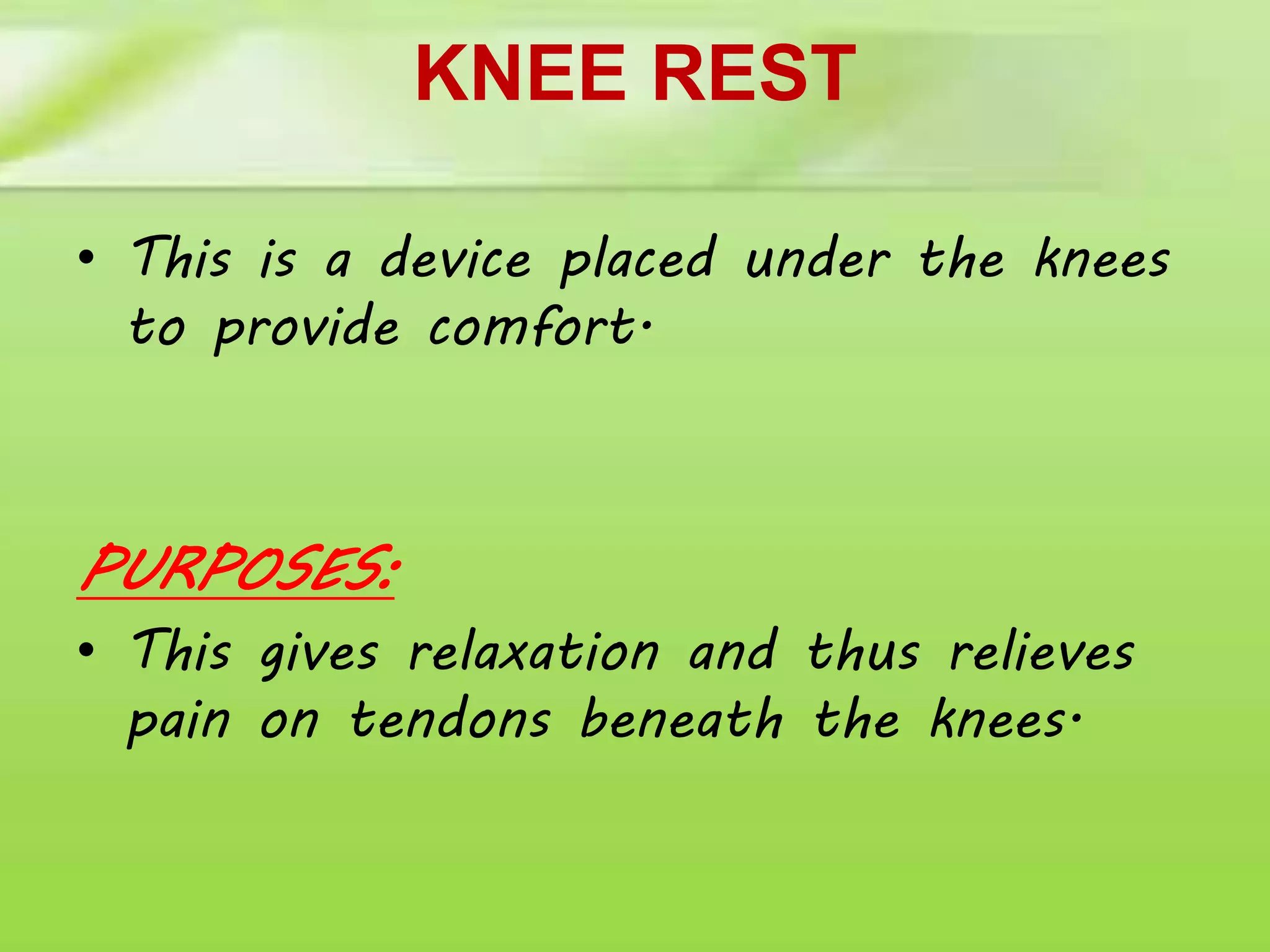 KNEE REST

• This is a device placed under the knees to provide comfort.

PURPOSES:

• This gives relaxation and thus relieves pain on tendons beneath the knees.